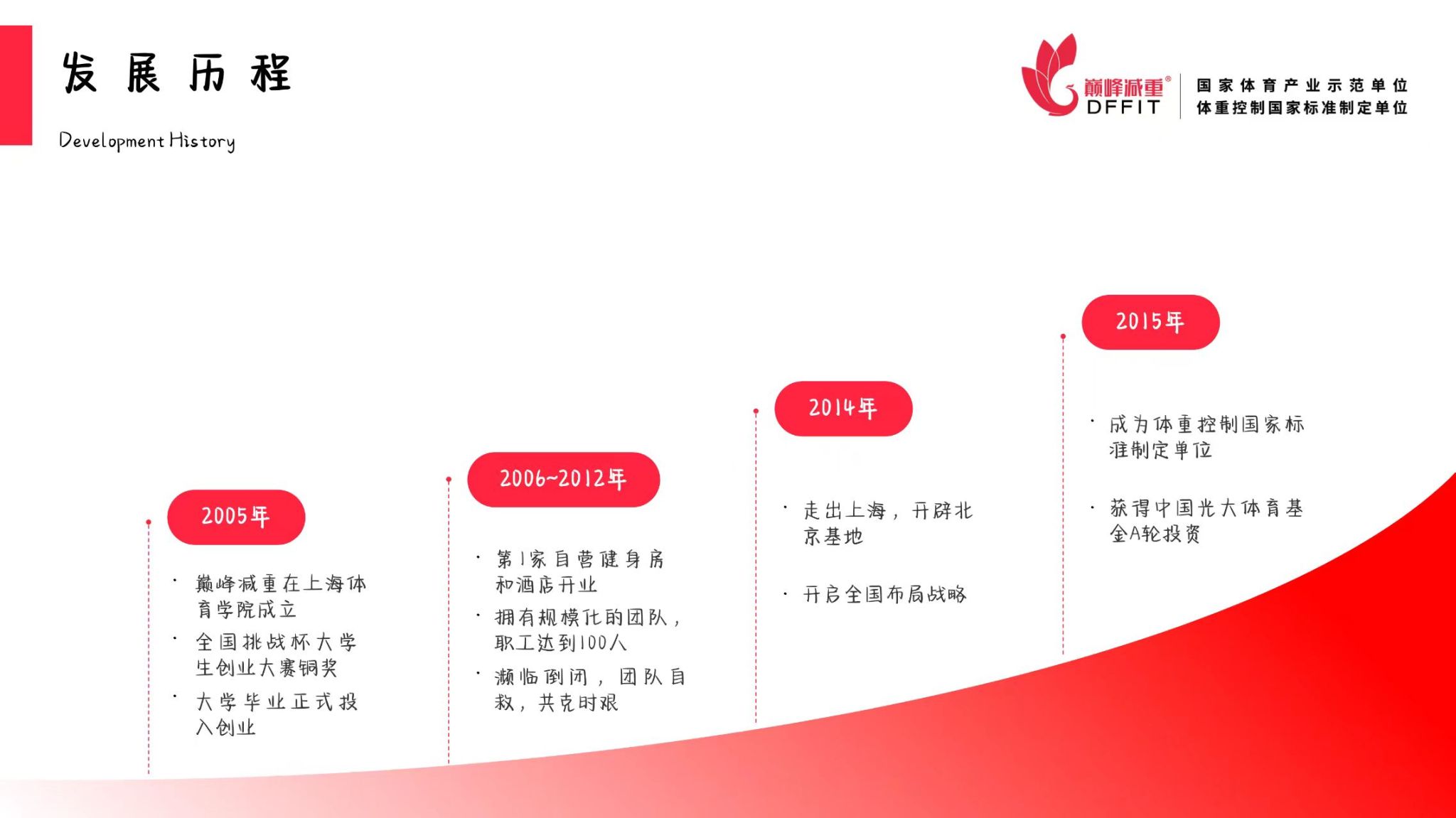 发展历程

Development History

巅峰减重®
DFFIT

国家体育产业示范单位
体重控制国家标准制定单位

2005年

· 巅峰减重在上海体育学院成立
· 全国挑战杯大学生创业大赛铜奖
· 大学毕业正式投入创业

2006~2012年

· 第1家自营健身房和酒店开业
· 拥有规模化的团队，职工达到100人
· 濒临倒闭，团队自救，共克时艰

2014年

· 走出上海，开辟北京基地
· 开启全国布局战略

2015年

· 成为体重控制国家标准制定单位
· 获得中国光大体育基金A轮投资